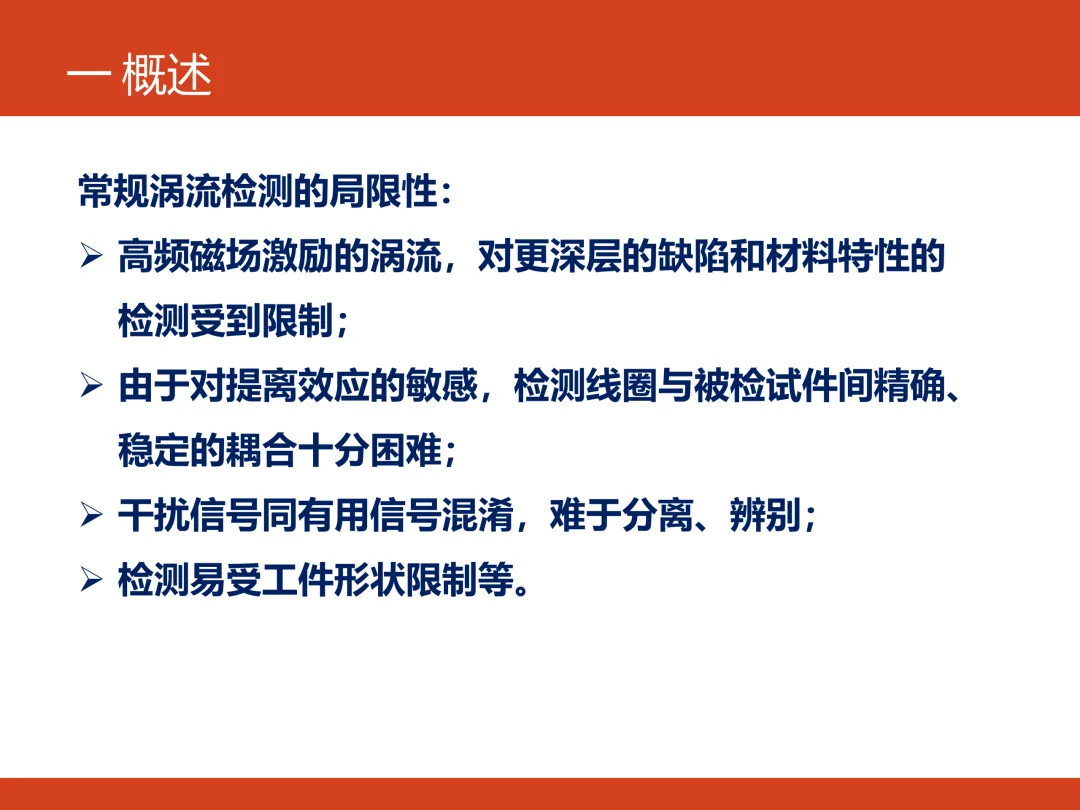 一 概述

常规涡流检测的局限性：

➢ 高频磁场激励的涡流，对更深层的缺陷和材料特性的检测受到限制；

➢ 由于对提离效应的敏感，检测线圈与被检试件间精确、稳定的耦合十分困难；

➢ 干扰信号同有用信号混淆，难于分离、辨别；

➢ 检测易受工件形状限制等。